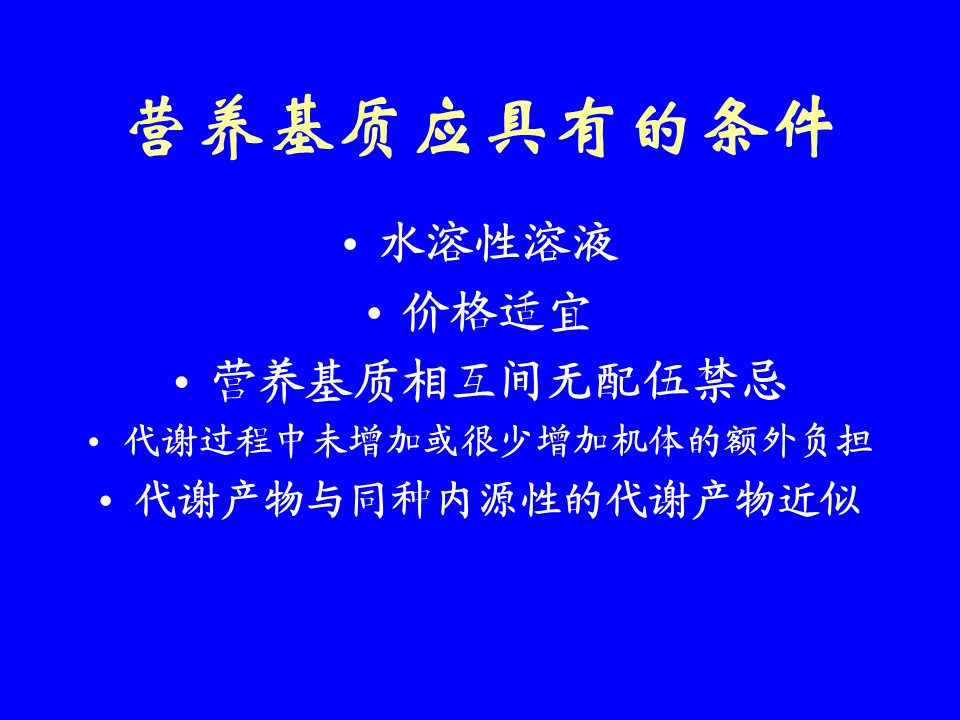 营养基质应具有的条件

• 水溶性溶液
• 价格适宜
• 营养基质相互间无配伍禁忌
• 代谢过程中未增加或很少增加机体的额外负担
• 代谢产物与同种内源性的代谢产物近似